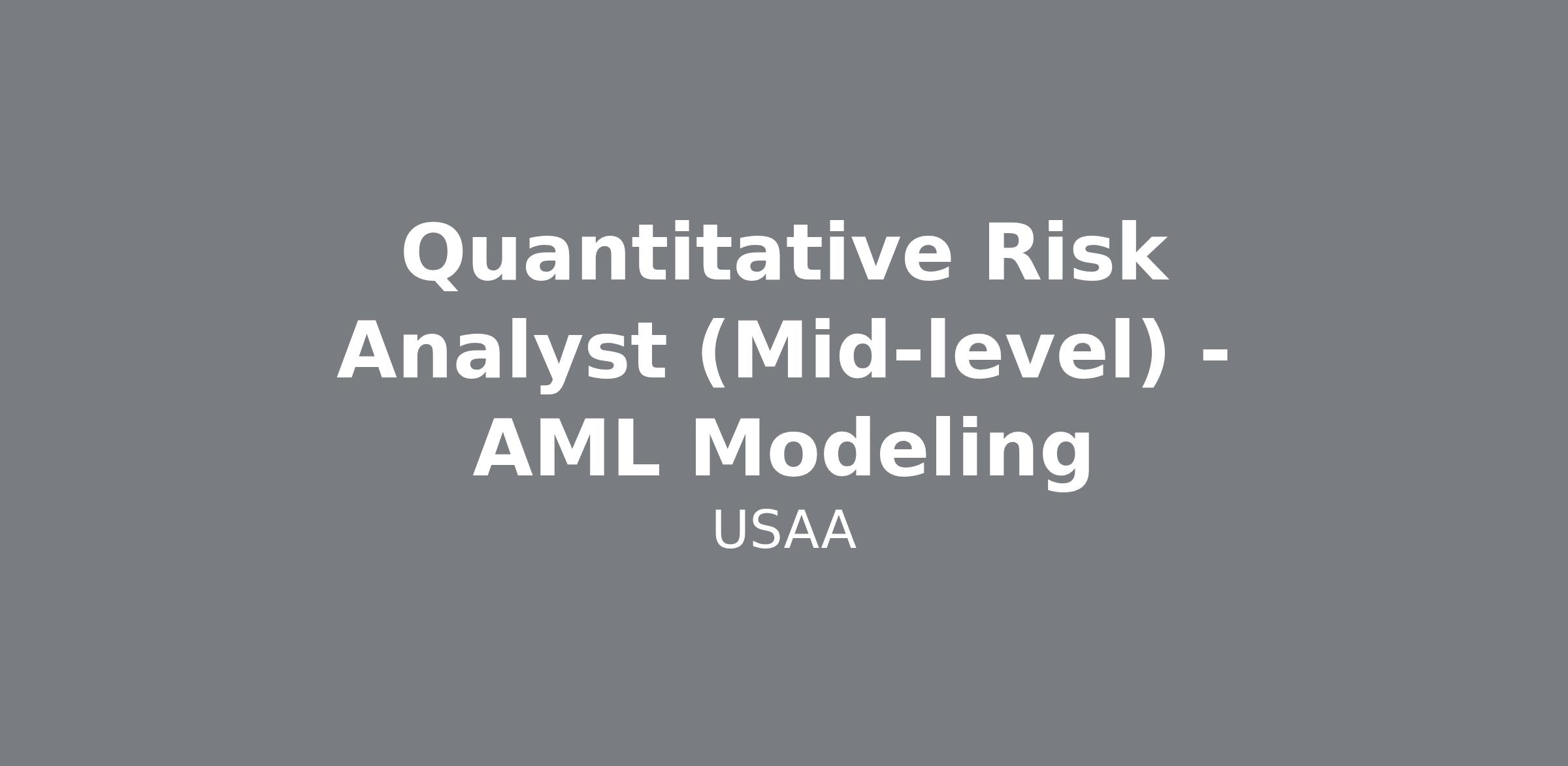 Quantitative Risk Analyst (Mid-level) - AML Modeling

USAA